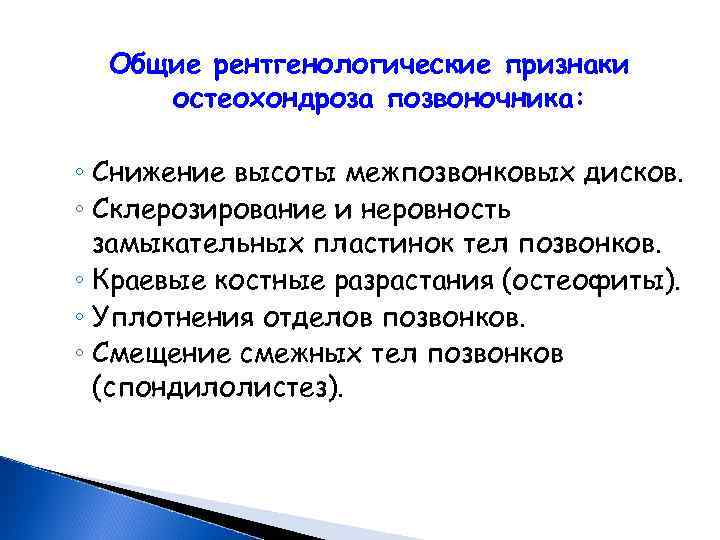 Общие рентгенологические признаки остеохондроза позвоночника:

◦ Снижение высоты межпозвонковых дисков.
◦ Склерозирование и неровность замыкательных пластинок тел позвонков.
◦ Краевые костные разрастания (остеофиты).
◦ Уплотнения отделов позвонков.
◦ Смещение смежных тел позвонков (спондилолистез).